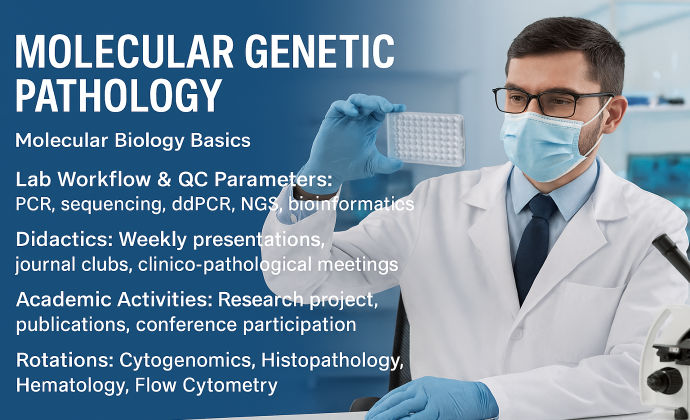 MOLECULAR GENETIC PATHOLOGY

Molecular Biology Basics

Lab Workflow & QC Parameters: PCR, sequencing, ddPCR, NGS, bioinformatics

Didactics: Weekly presentations, journal clubs, clinico-pathological meetings

Academic Activities: Research project, publications, conference participation

Rotations: Cytogenomics, Histopathology, Hematology, Flow Cytometry